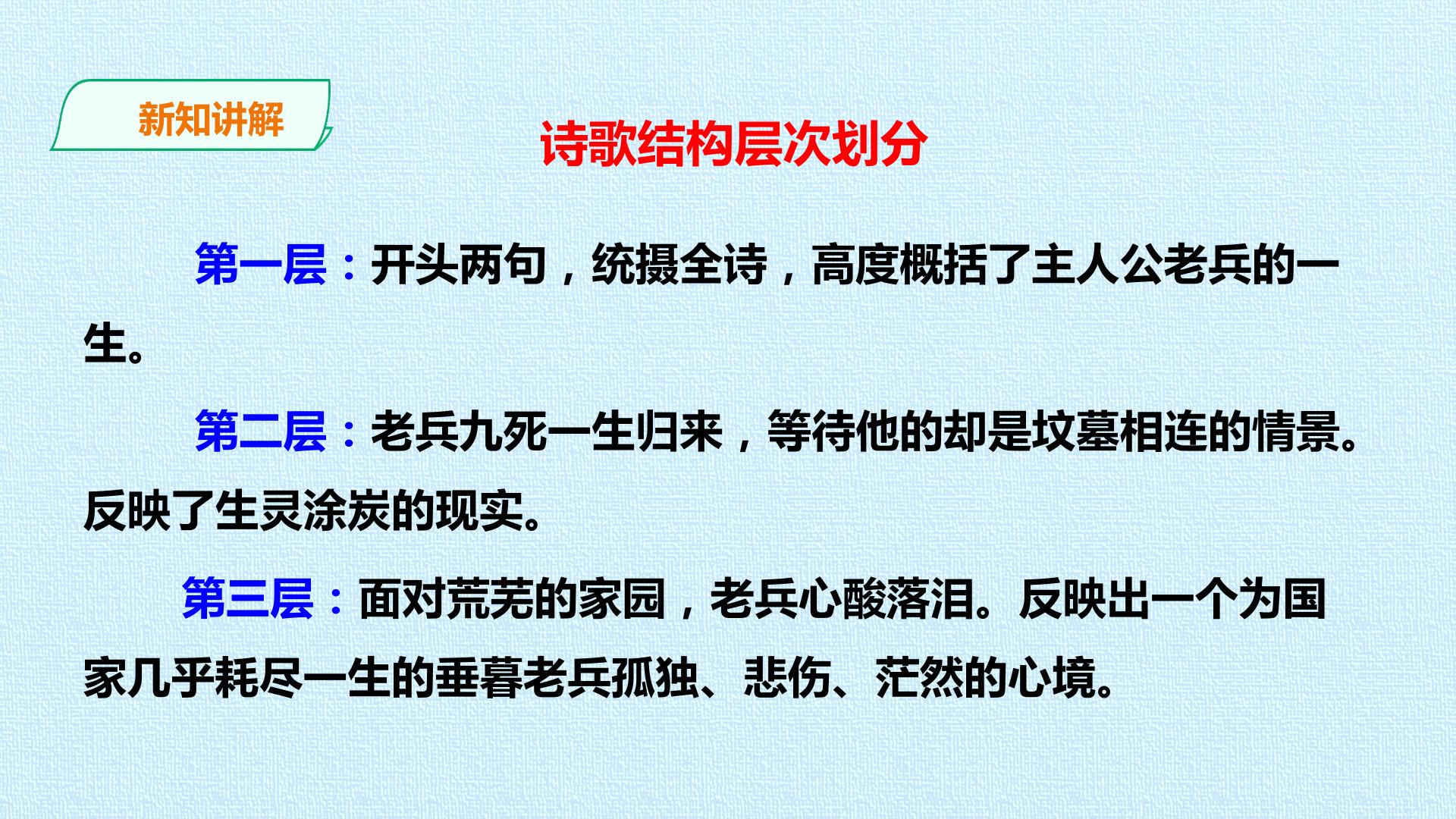 新知讲解

诗歌结构层次划分

第一层：开头两句，统摄全诗，高度概括了主人公老兵的一生。

第二层：老兵九死一生归来，等待他的却是坟墓相连的情景。反映了生灵涂炭的现实。

第三层：面对荒芜的家园，老兵心酸落泪。反映出一个为国家几乎耗尽一生的垂暮老兵孤独、悲伤、茫然的心境。